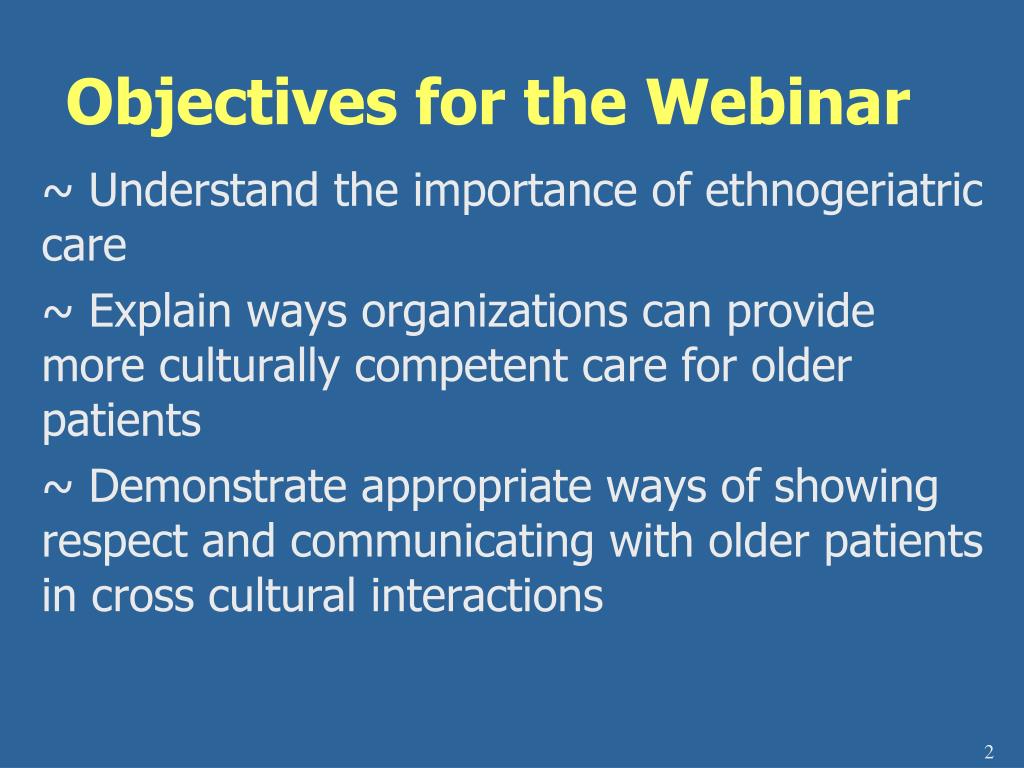 Objectives for the Webinar

~ Understand the importance of ethnogeriatric care

~ Explain ways organizations can provide more culturally competent care for older patients

~ Demonstrate appropriate ways of showing respect and communicating with older patients in cross cultural interactions

2